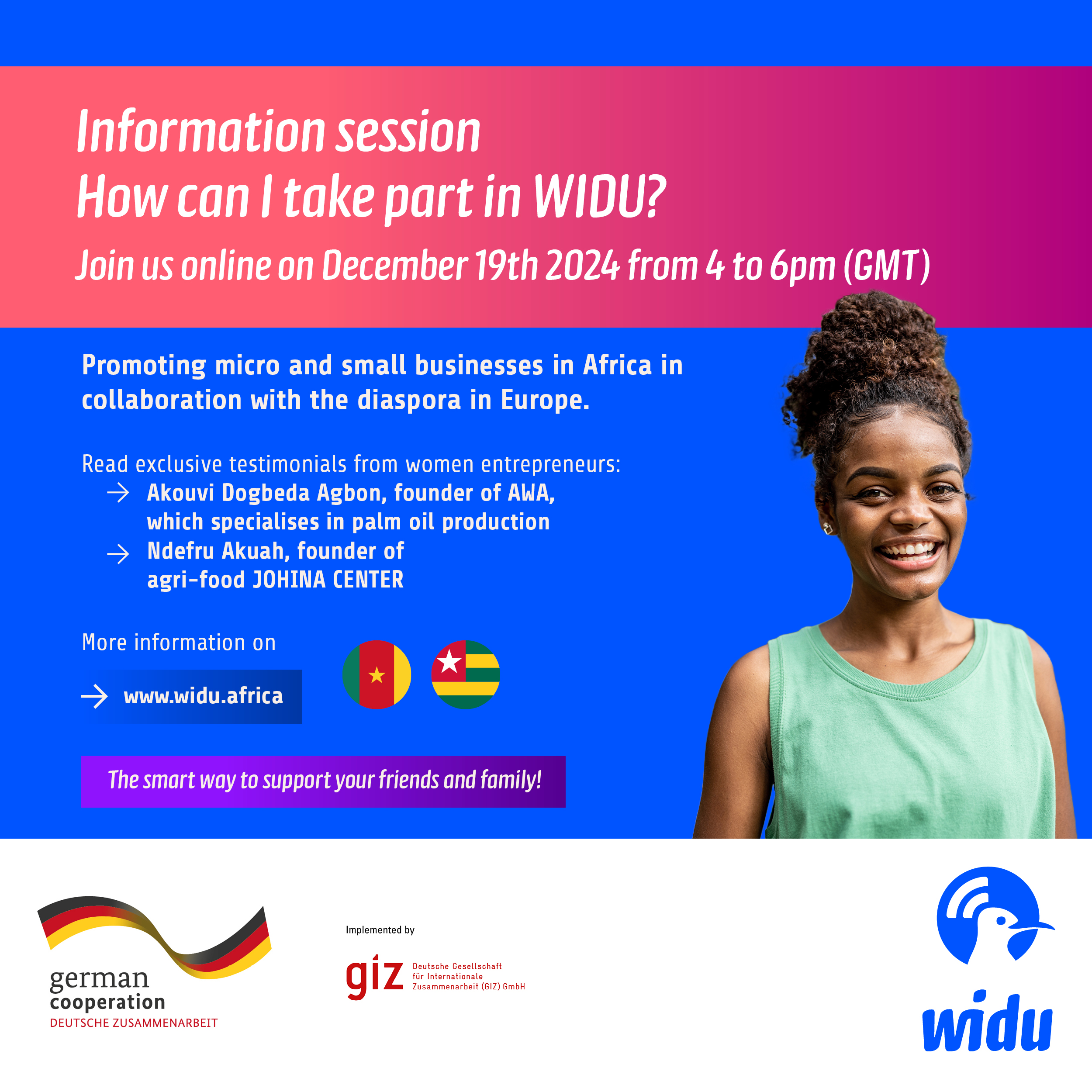 Information session
How can I take part in WIDU?
Join us online on December 19th 2024 from 4 to 6pm (GMT)

Promoting micro and small businesses in Africa in collaboration with the diaspora in Europe.

Read exclusive testimonials from women entrepreneurs:
→ Akouvi Dogbeda Agbon, founder of AWA, which specialises in palm oil production
→ Ndefru Akuah, founder of agri-food JOHINA CENTER

More information on
→ www.widu.africa

The smart way to support your friends and family!

german cooperation
DEUTSCHE ZUSAMMENARBEIT

Implemented by
giz Deutsche Gesellschaft für Internationale Zusammenarbeit (GIZ) GmbH

widu